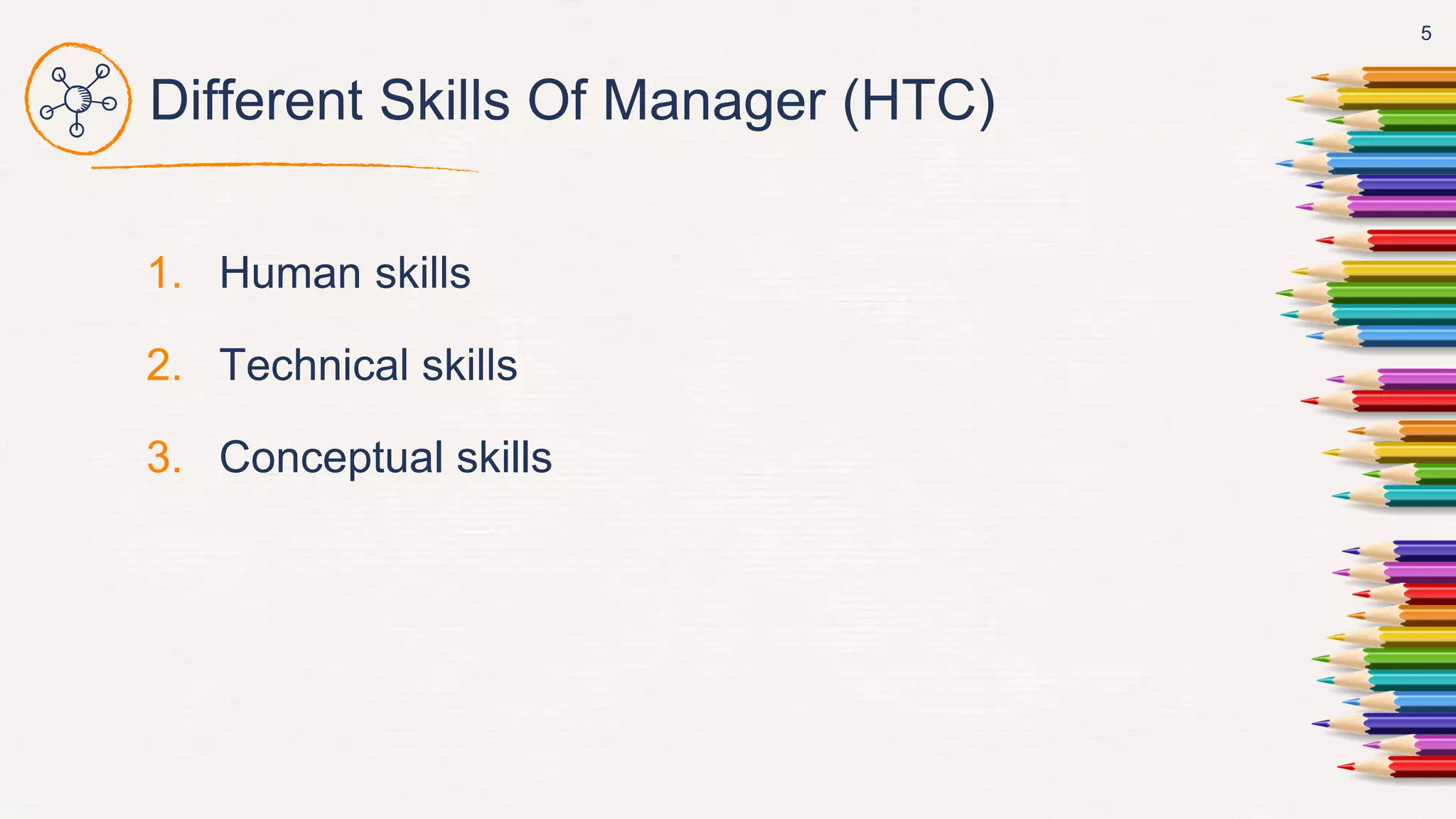 5

Different Skills Of Manager (HTC)

1. Human skills
2. Technical skills
3. Conceptual skills